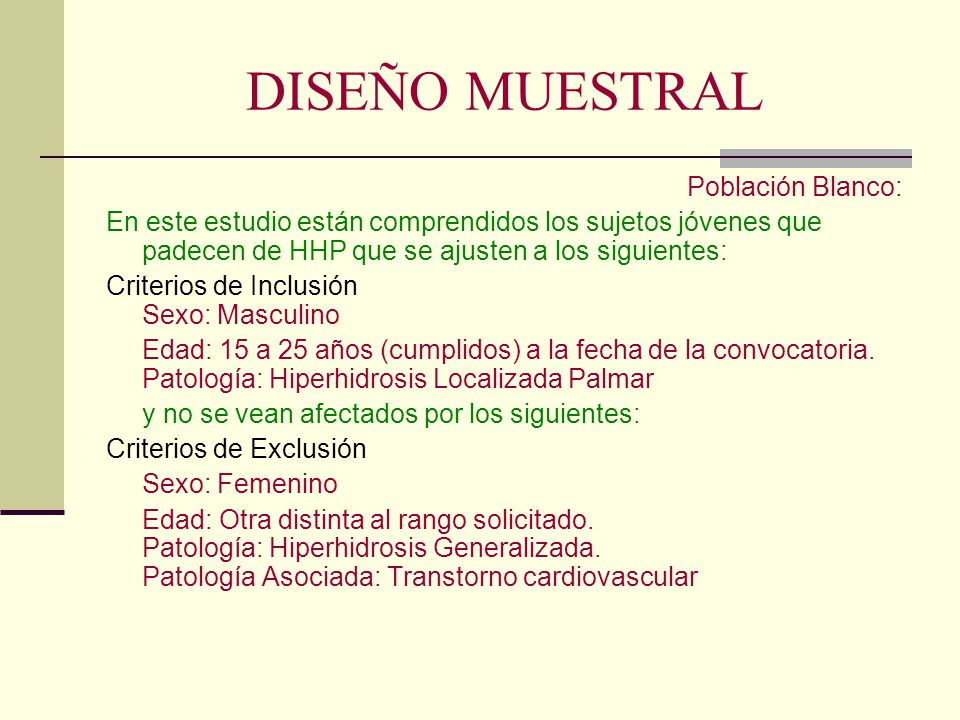 DISEÑO MUESTRAL

Población Blanco:

En este estudio están comprendidos los sujetos jóvenes que padecen de HHP que se ajusten a los siguientes:

Criterios de Inclusión

Sexo: Masculino

Edad: 15 a 25 años (cumplidos) a la fecha de la convocatoria.
Patología: Hiperhidrosis Localizada Palmar

y no se vean afectados por los siguientes:

Criterios de Exclusión

Sexo: Femenino

Edad: Otra distinta al rango solicitado.
Patología: Hiperhidrosis Generalizada.
Patología Asociada: Transtorno cardiovascular